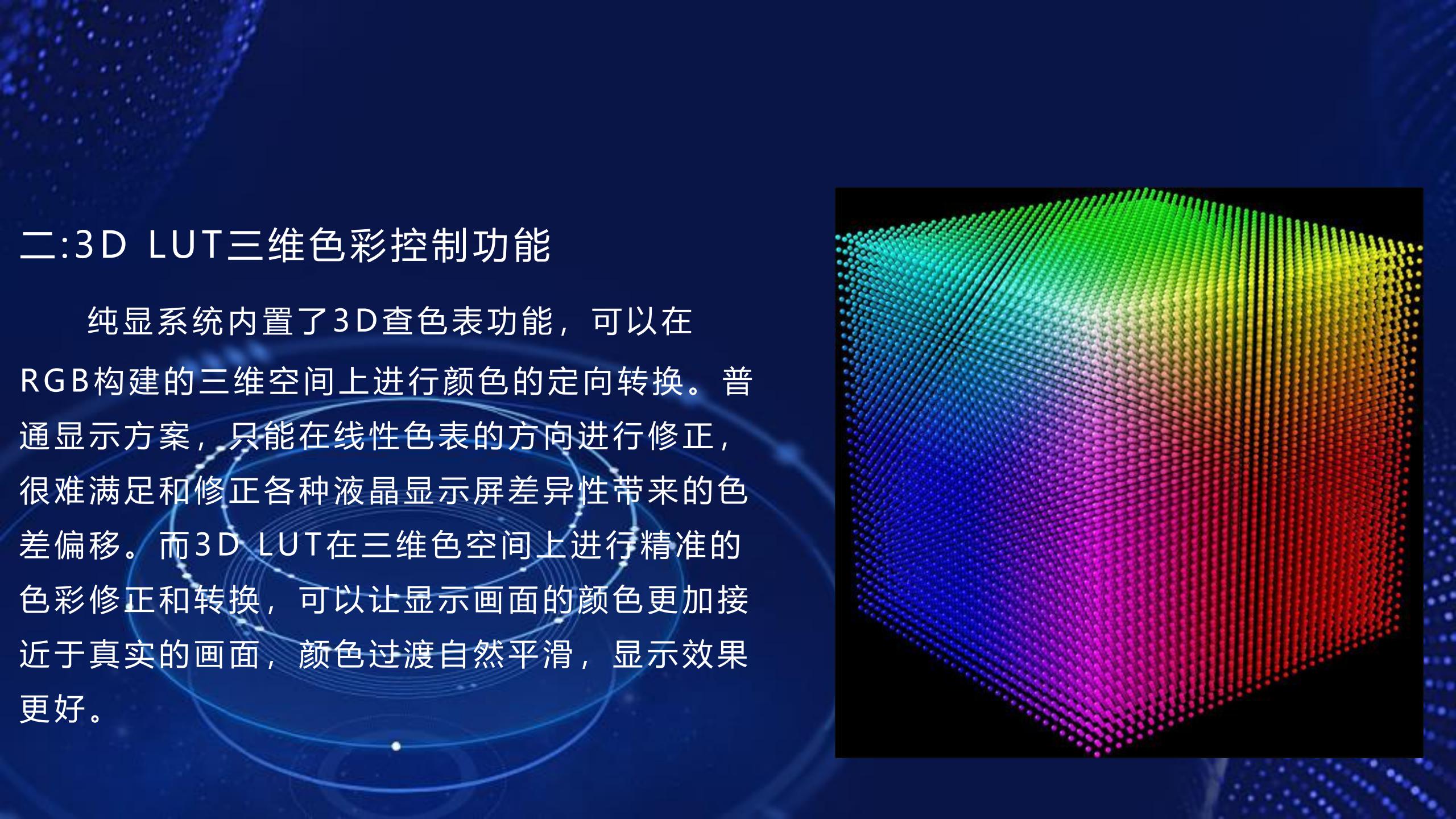 二:3D LUT三维色彩控制功能

纯显系统内置了3D查色表功能，可以在RGB构建的三维空间上进行颜色的定向转换。普通显示方案，只能在线性色表的方向进行修正，很难满足和修正各种液晶显示屏差异性带来的色差偏移。而3D LUT在三维色空间上进行精准的色彩修正和转换，可以让显示画面的颜色更加接近于真实的画面，颜色过渡自然平滑，显示效果更好。